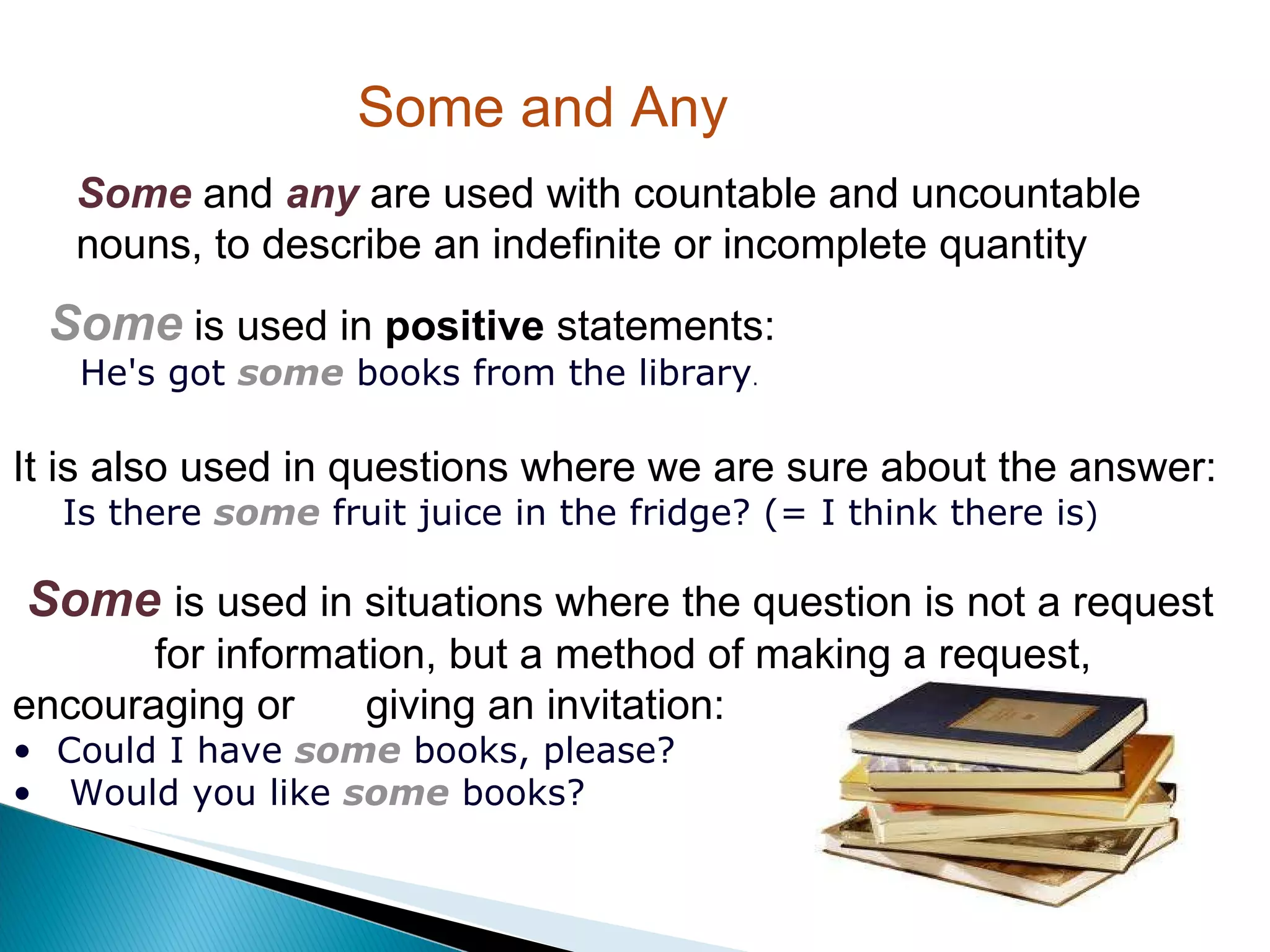 Some and Any

Some and any are used with countable and uncountable nouns, to describe an indefinite or incomplete quantity

Some is used in positive statements:
He's got some books from the library.

It is also used in questions where we are sure about the answer:
Is there some fruit juice in the fridge? (= I think there is)

Some is used in situations where the question is not a request for information, but a method of making a request, encouraging or giving an invitation:
• Could I have some books, please?
• Would you like some books?